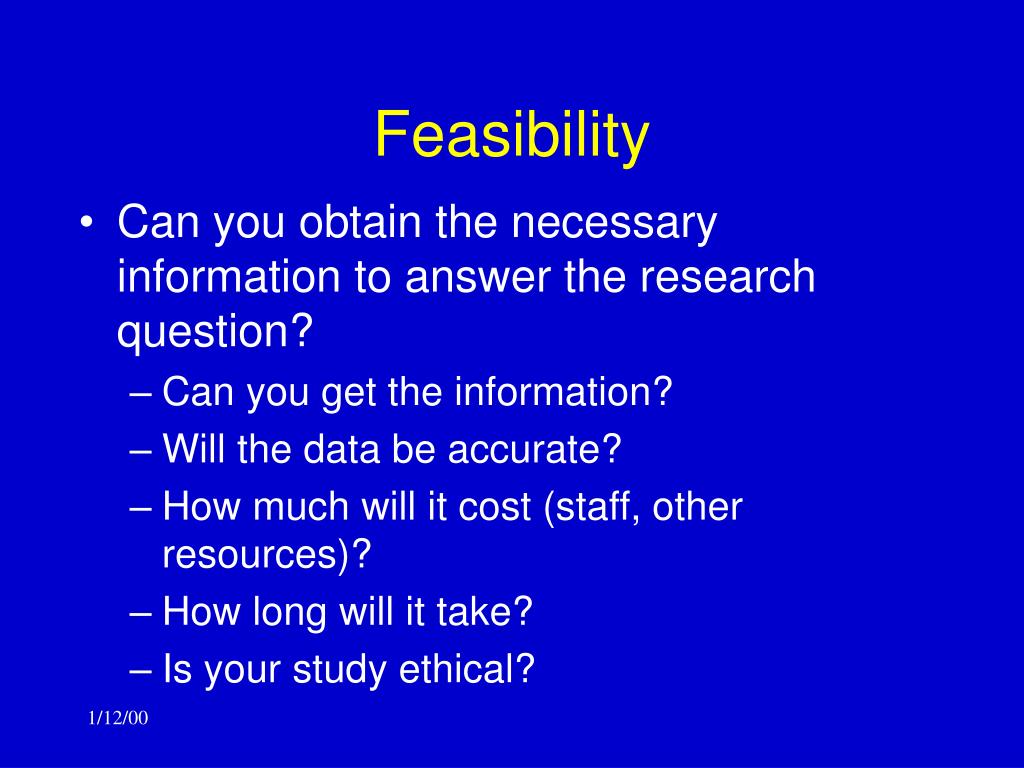 Feasibility

• Can you obtain the necessary information to answer the research question?
– Can you get the information?
– Will the data be accurate?
– How much will it cost (staff, other resources)?
– How long will it take?
– Is your study ethical?

1/12/00